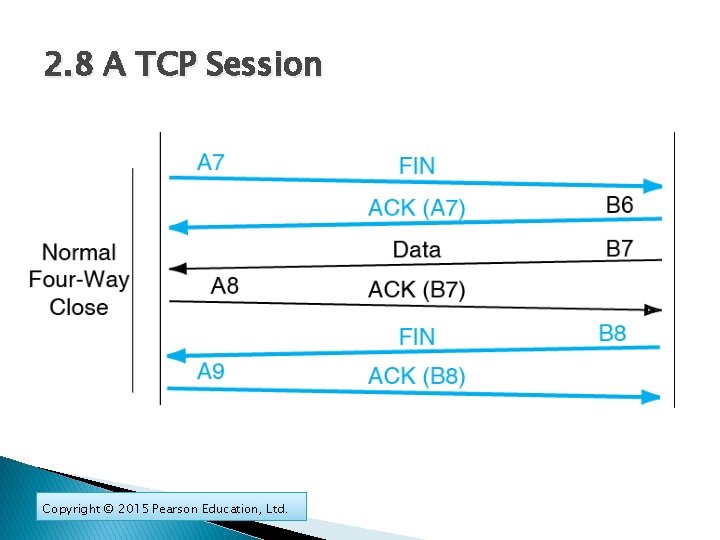 2.8 A TCP Session

Normal Four-Way Close

A7 FIN

ACK (A7) B6

Data B7

A8 ACK (B7)

FIN B8

A9 ACK (B8)

Copyright © 2015 Pearson Education, Ltd.